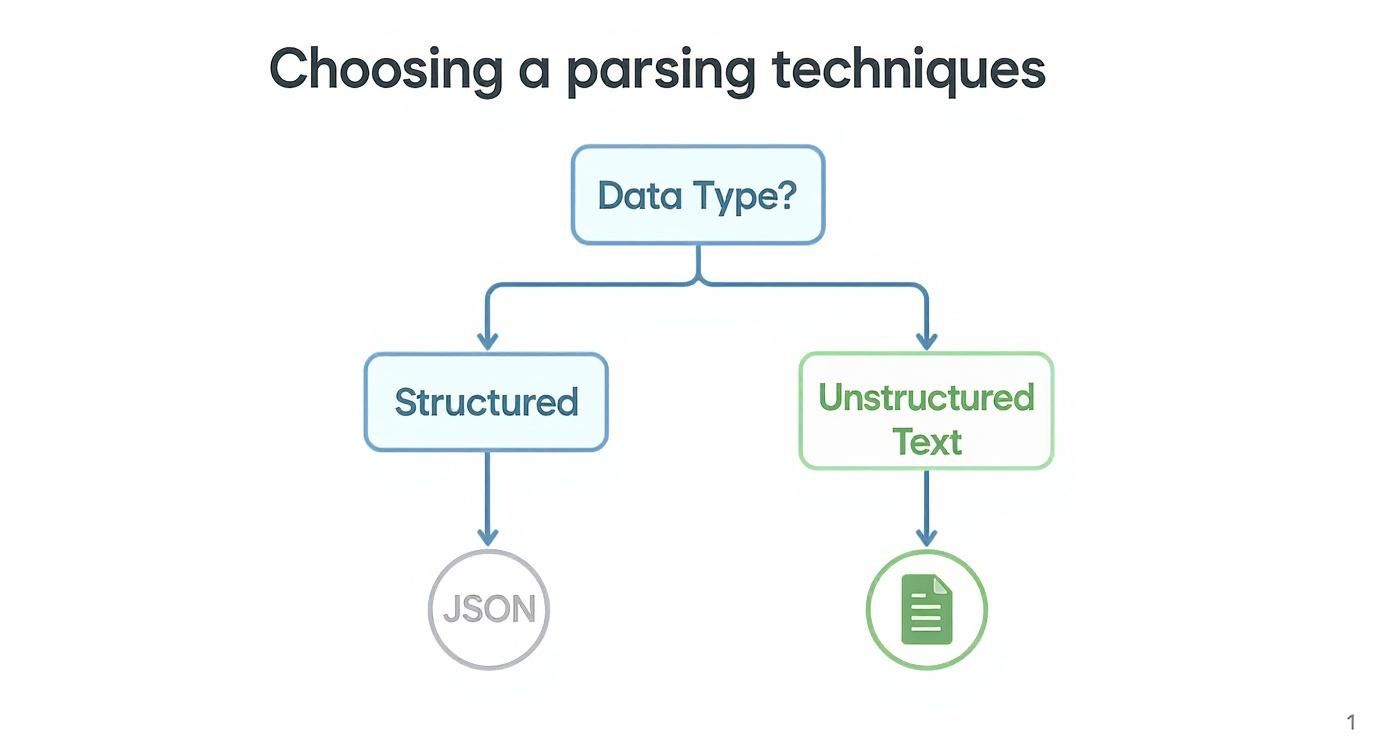 Choosing a parsing techniques

Data Type?

Structured

Unstructured Text

JSON

1